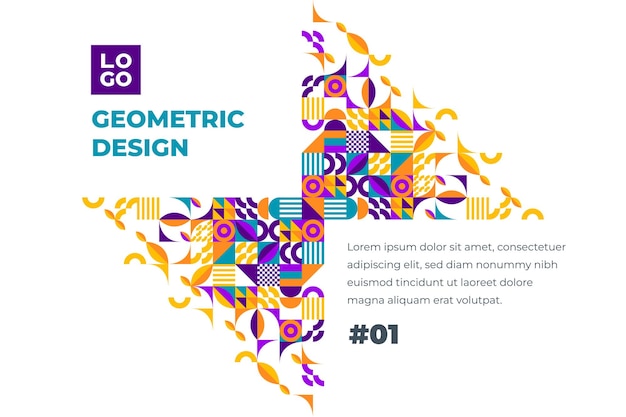 LO
GO

GEOMETRIC
DESIGN

Lorem ipsum dolor sit amet, consectetuer adipiscing elit, sed diam nonummy nibh euismod tincidunt ut laoreet dolore magna aliquam erat volutpat.

#01